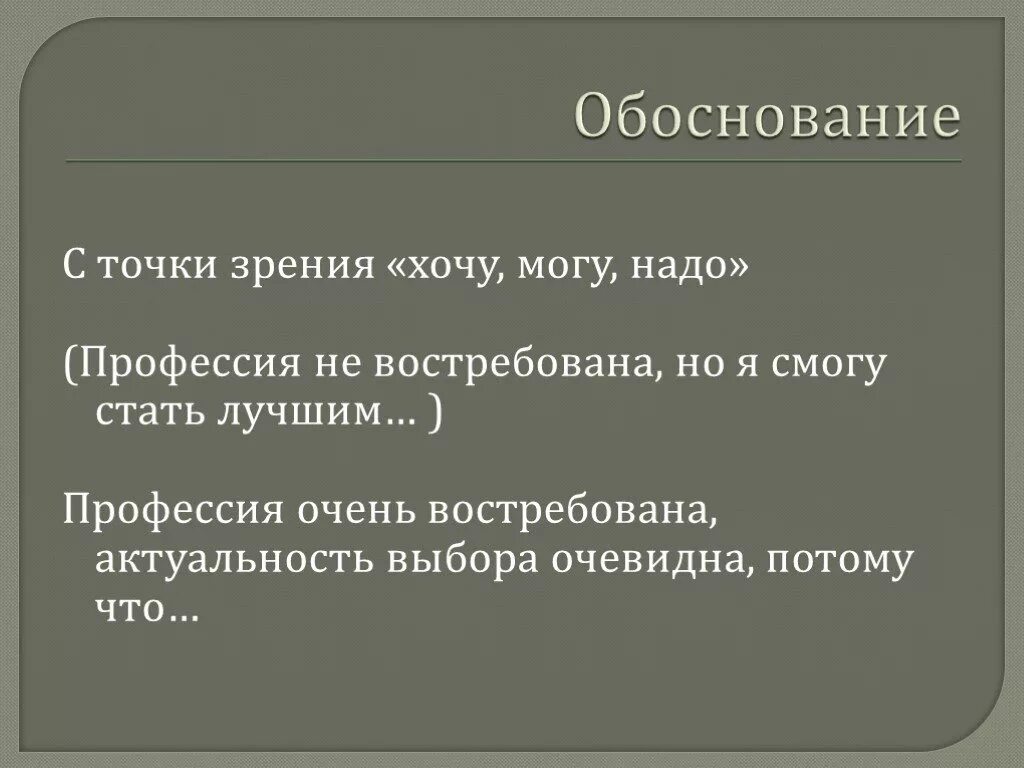 Обоснование

С точки зрения «хочу, могу, надо»

(Профессия не востребована, но я смогу стать лучшим… )

Профессия очень востребована, актуальность выбора очевидна, потому что…